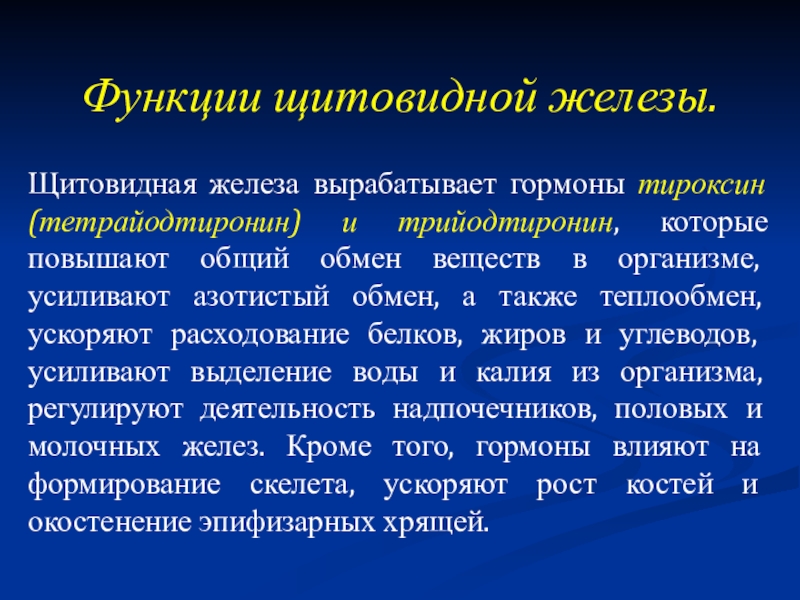 Функции щитовидной железы.

Щитовидная железа вырабатывает гормоны тироксин (тетрайодтиронин) и трийодтиронин, которые повышают общий обмен веществ в организме, усиливают азотистый обмен, а также теплообмен, ускоряют расходование белков, жиров и углеводов, усиливают выделение воды и калия из организма, регулируют деятельность надпочечников, половых и молочных желез. Кроме того, гормоны влияют на формирование скелета, ускоряют рост костей и окостенение эпифизарных хрящей.